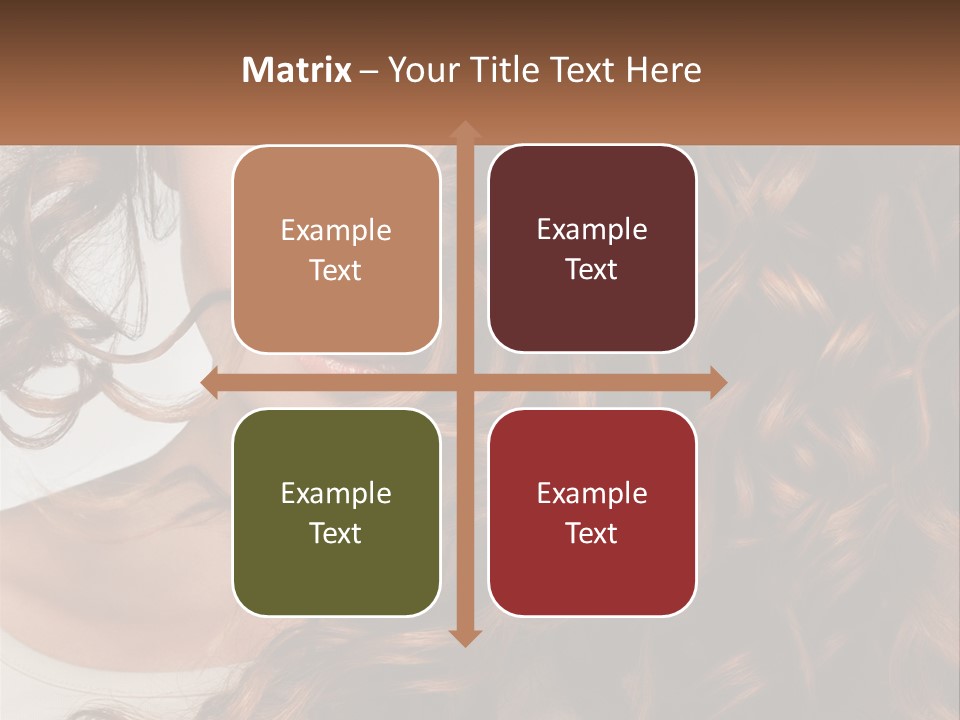 Matrix – Your Title Text Here

Example Text

Example Text

Example Text

Example Text